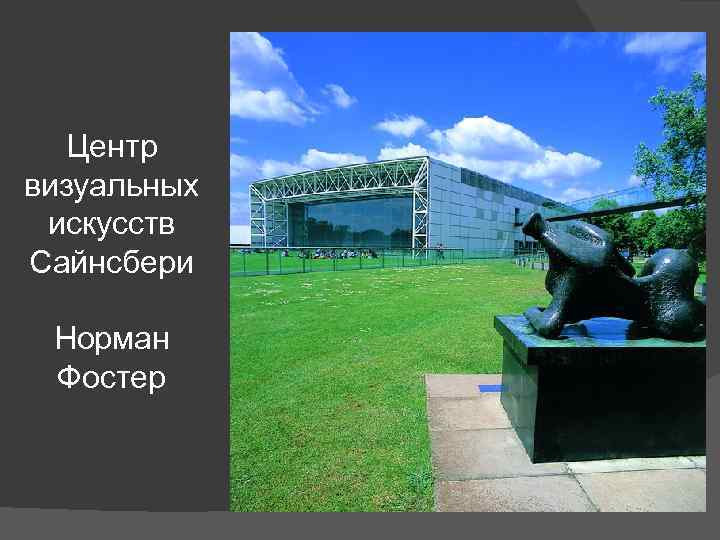 Центр визуальных искусств Сайнсбери

Норман Фостер